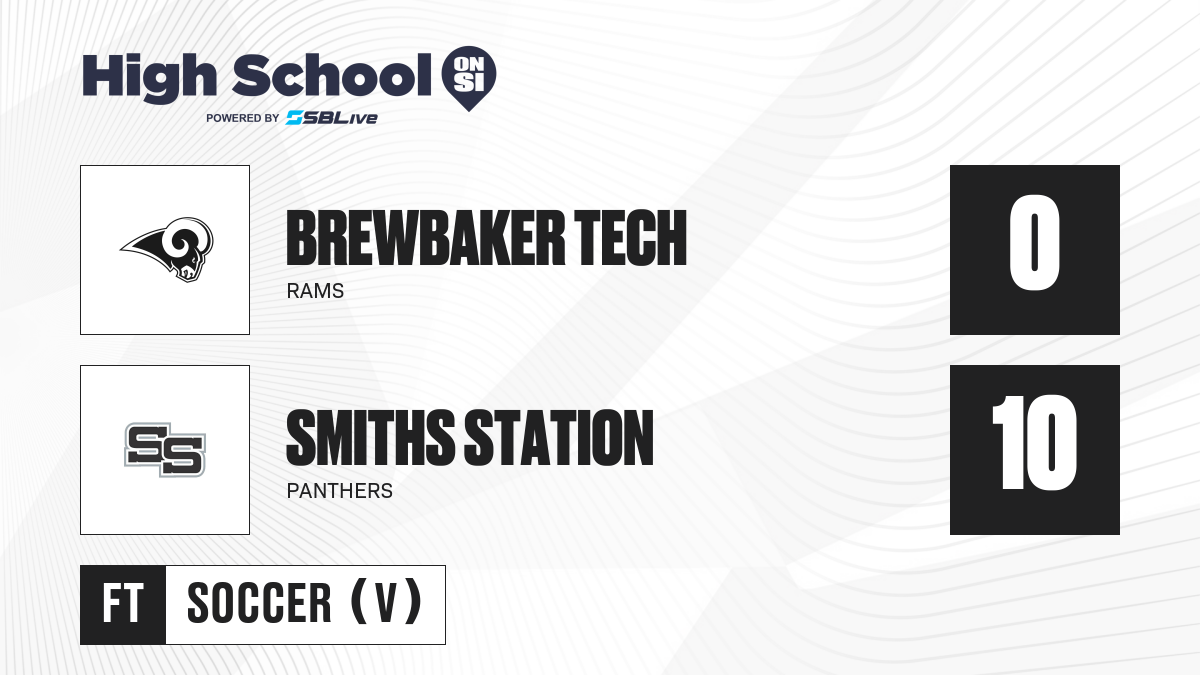 High School ON SI
POWERED BY SBLive

BREWBAKER TECH
RAMS
0

SS
SMITHS STATION
PANTHERS
10

FT SOCCER (V)